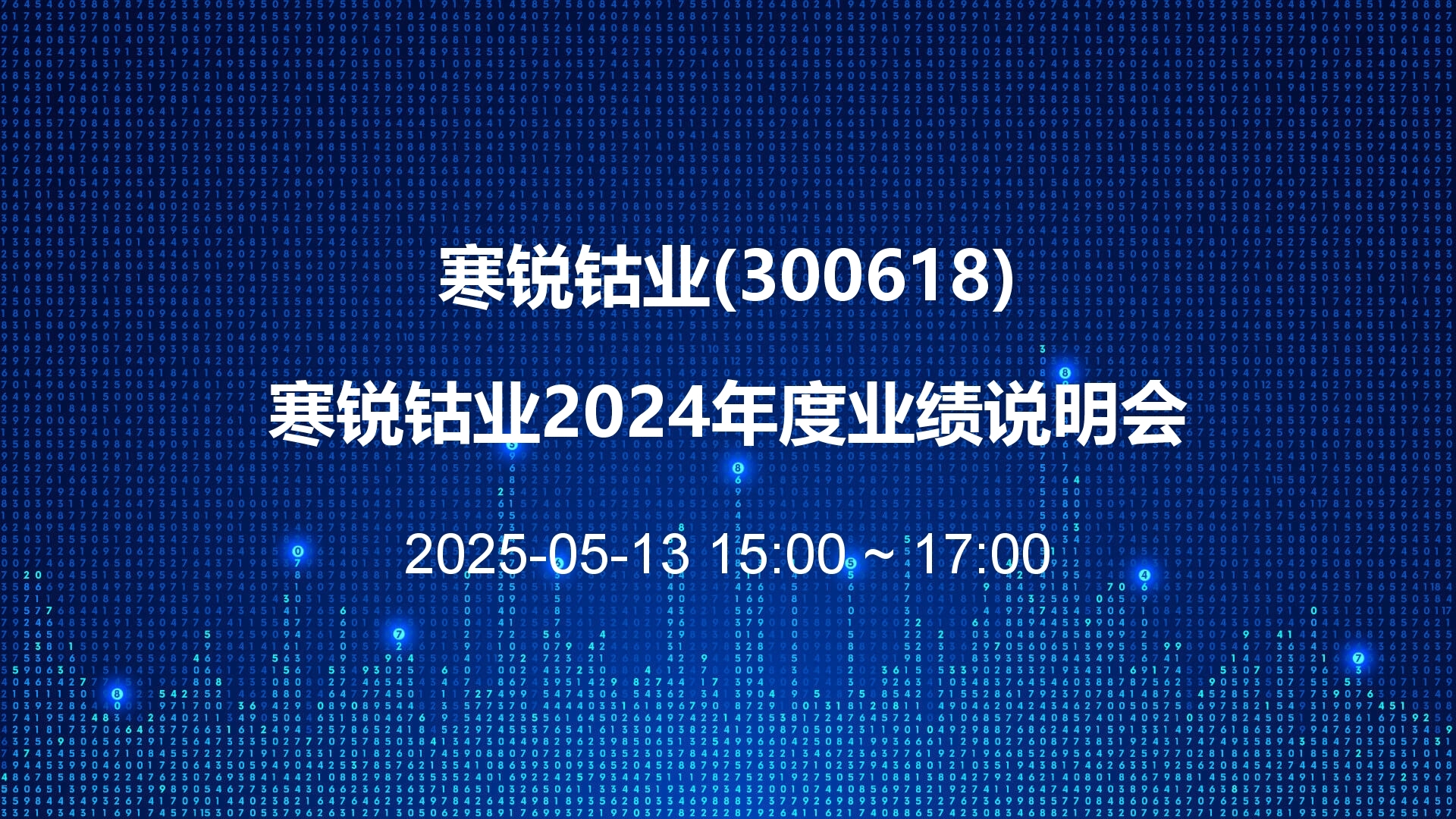 寒锐钴业(300618)

寒锐钴业2024年度业绩说明会

2025-05-13 15:00 ~ 17:00